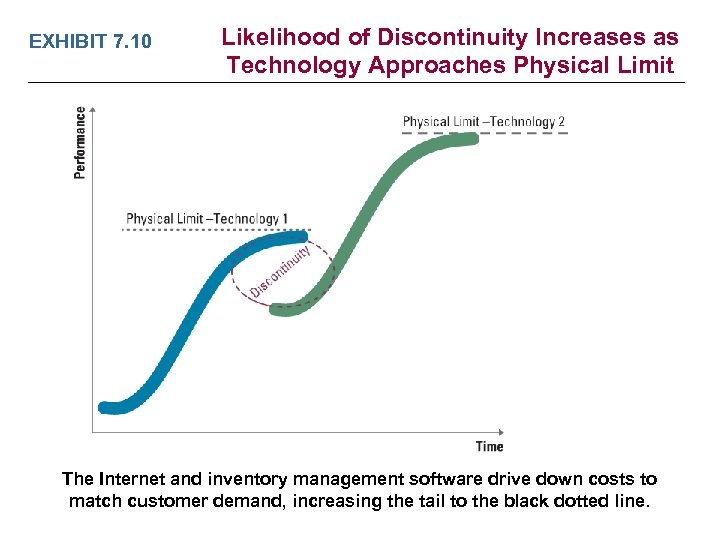 EXHIBIT 7.10

Likelihood of Discontinuity Increases as Technology Approaches Physical Limit

Performance

Physical Limit –Technology 2

Physical Limit –Technology 1

Discontinuity

Time

The Internet and inventory management software drive down costs to match customer demand, increasing the tail to the black dotted line.